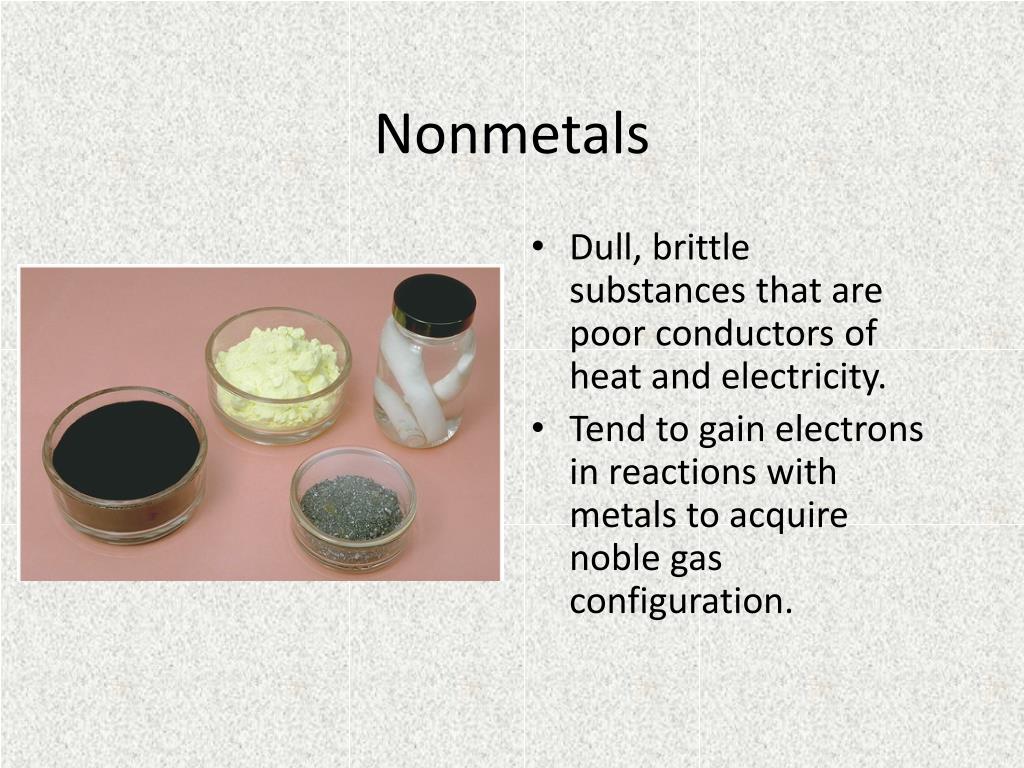 Nonmetals

• Dull, brittle substances that are poor conductors of heat and electricity.
• Tend to gain electrons in reactions with metals to acquire noble gas configuration.